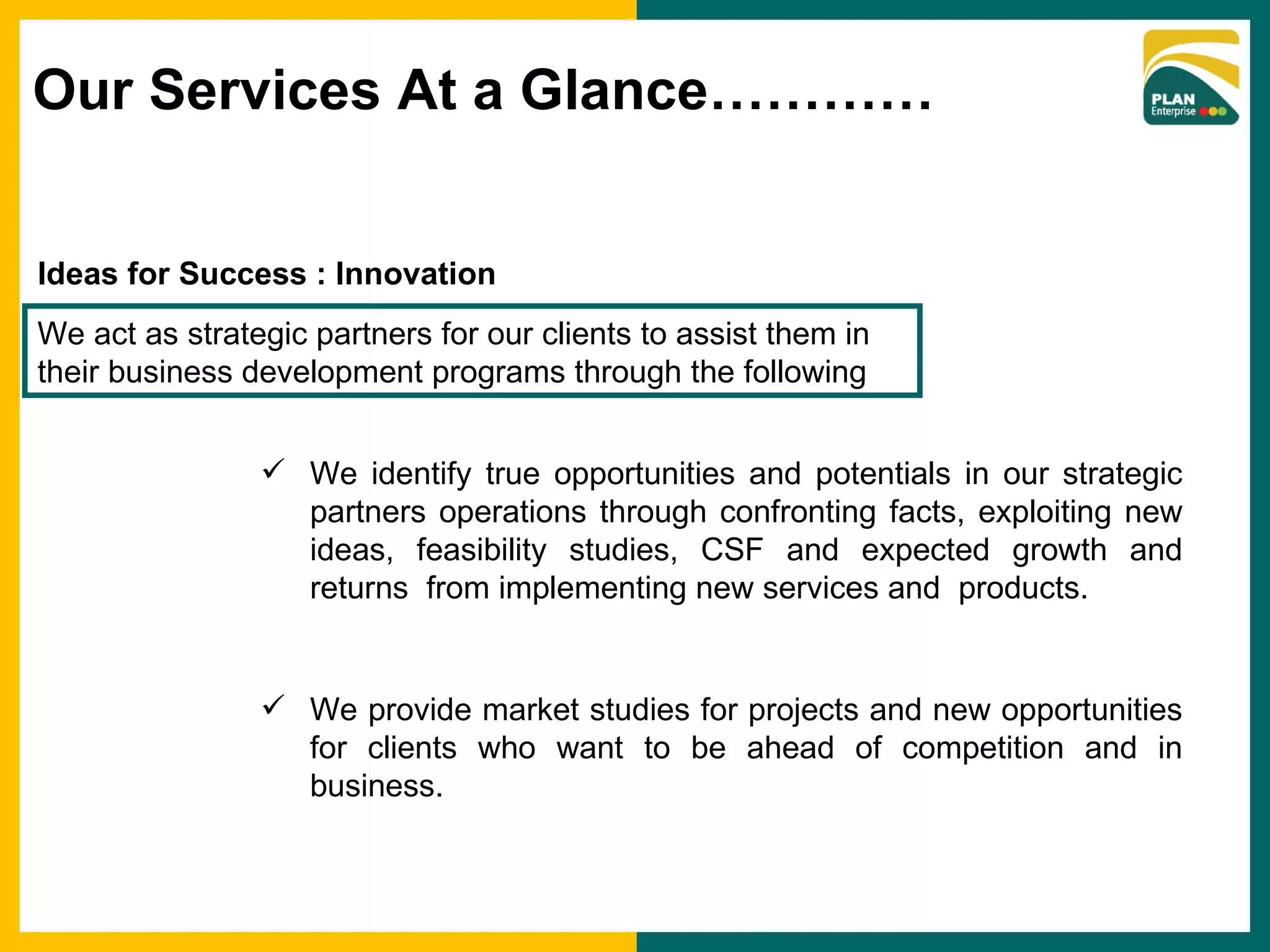 Our Services At a Glance…………

PLAN Enterprise

Ideas for Success : Innovation

We act as strategic partners for our clients to assist them in their business development programs through the following

✓ We identify true opportunities and potentials in our strategic partners operations through confronting facts, exploiting new ideas, feasibility studies, CSF and expected growth and returns from implementing new services and products.

✓ We provide market studies for projects and new opportunities for clients who want to be ahead of competition and in business.